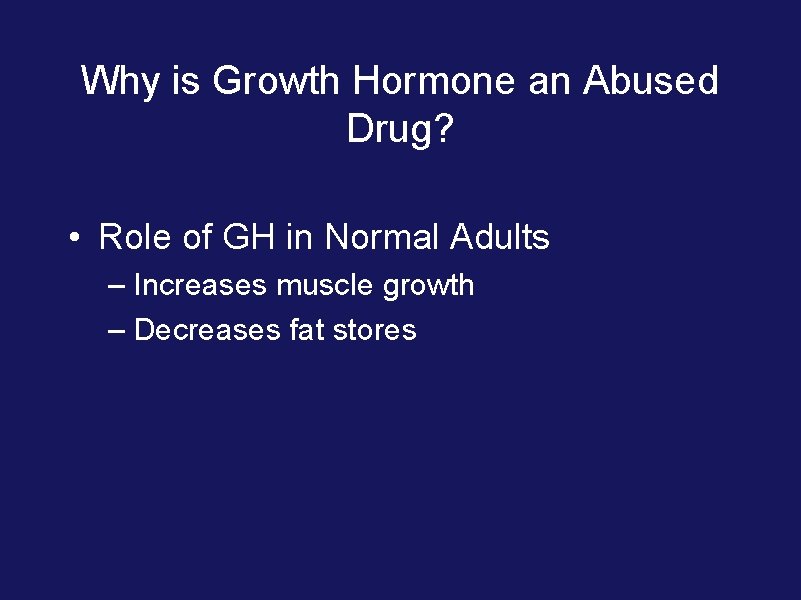 Why is Growth Hormone an Abused Drug?

• Role of GH in Normal Adults
– Increases muscle growth
– Decreases fat stores